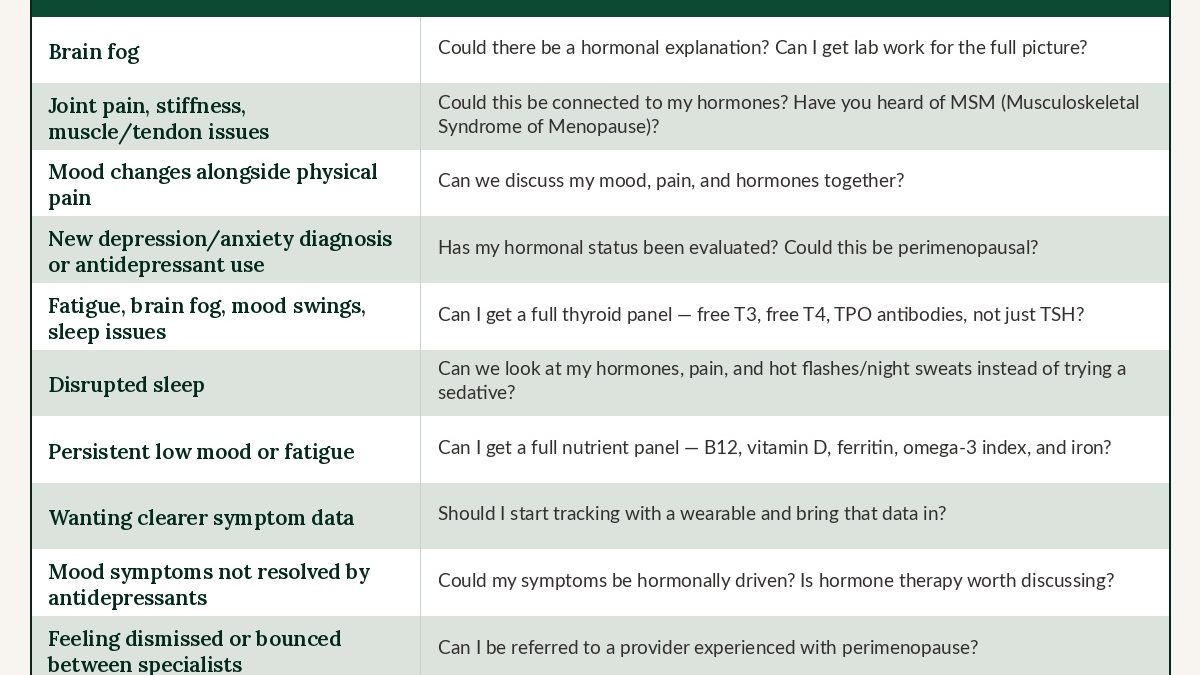 | | |
|---|---|
| Brain fog | Could there be a hormonal explanation? Can I get lab work for the full picture? |
| Joint pain, stiffness, muscle/tendon issues | Could this be connected to my hormones? Have you heard of MSM (Musculoskeletal Syndrome of Menopause)? |
| Mood changes alongside physical pain | Can we discuss my mood, pain, and hormones together? |
| New depression/anxiety diagnosis or antidepressant use | Has my hormonal status been evaluated? Could this be perimenopausal? |
| Fatigue, brain fog, mood swings, sleep issues | Can I get a full thyroid panel — free T3, free T4, TPO antibodies, not just TSH? |
| Disrupted sleep | Can we look at my hormones, pain, and hot flashes/night sweats instead of trying a sedative? |
| Persistent low mood or fatigue | Can I get a full nutrient panel — B12, vitamin D, ferritin, omega-3 index, and iron? |
| Wanting clearer symptom data | Should I start tracking with a wearable and bring that data in? |
| Mood symptoms not resolved by antidepressants | Could my symptoms be hormonally driven? Is hormone therapy worth discussing? |
| Feeling dismissed or bounced between specialists | Can I be referred to a provider experienced with perimenopause? |